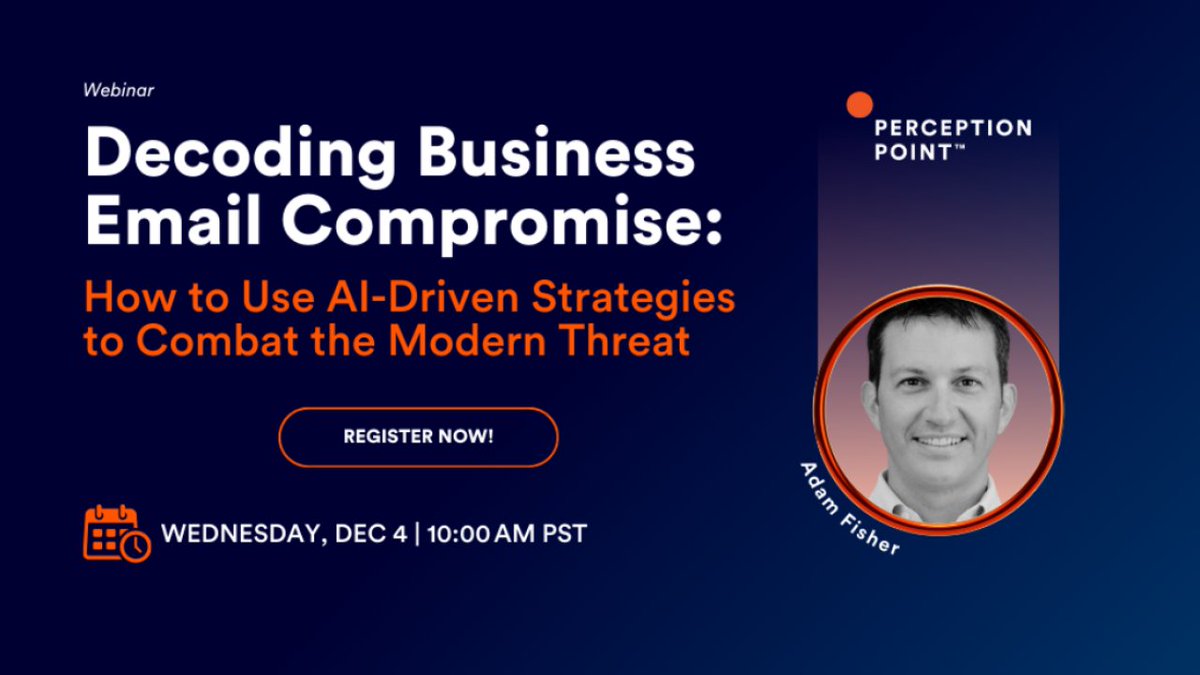 Webinar

Decoding Business Email Compromise:

How to Use AI-Driven Strategies to Combat the Modern Threat

REGISTER NOW!

WEDNESDAY, DEC 4 | 10:00 AM PST

PERCEPTION POINT™

Adam Fisher